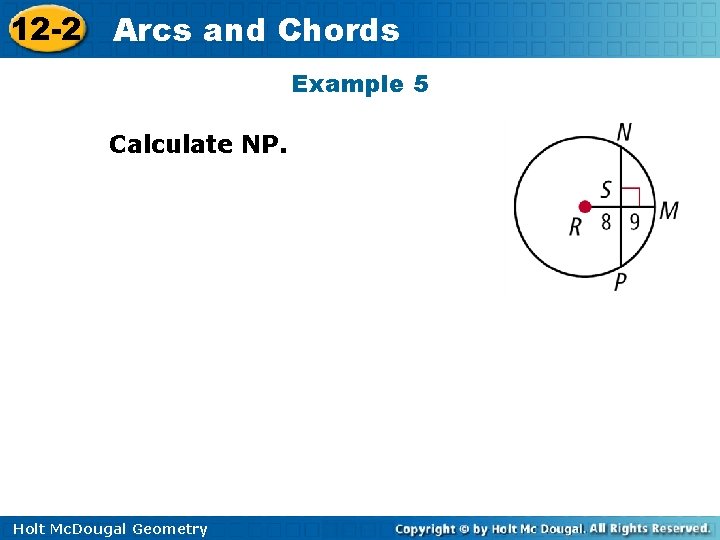 12-2 Arcs and Chords

Example 5

Calculate NP.

N
S
R 8 9 M
P

Holt McDougal Geometry

Copyright © by Holt Mc Dougal. All Rights Reserved.